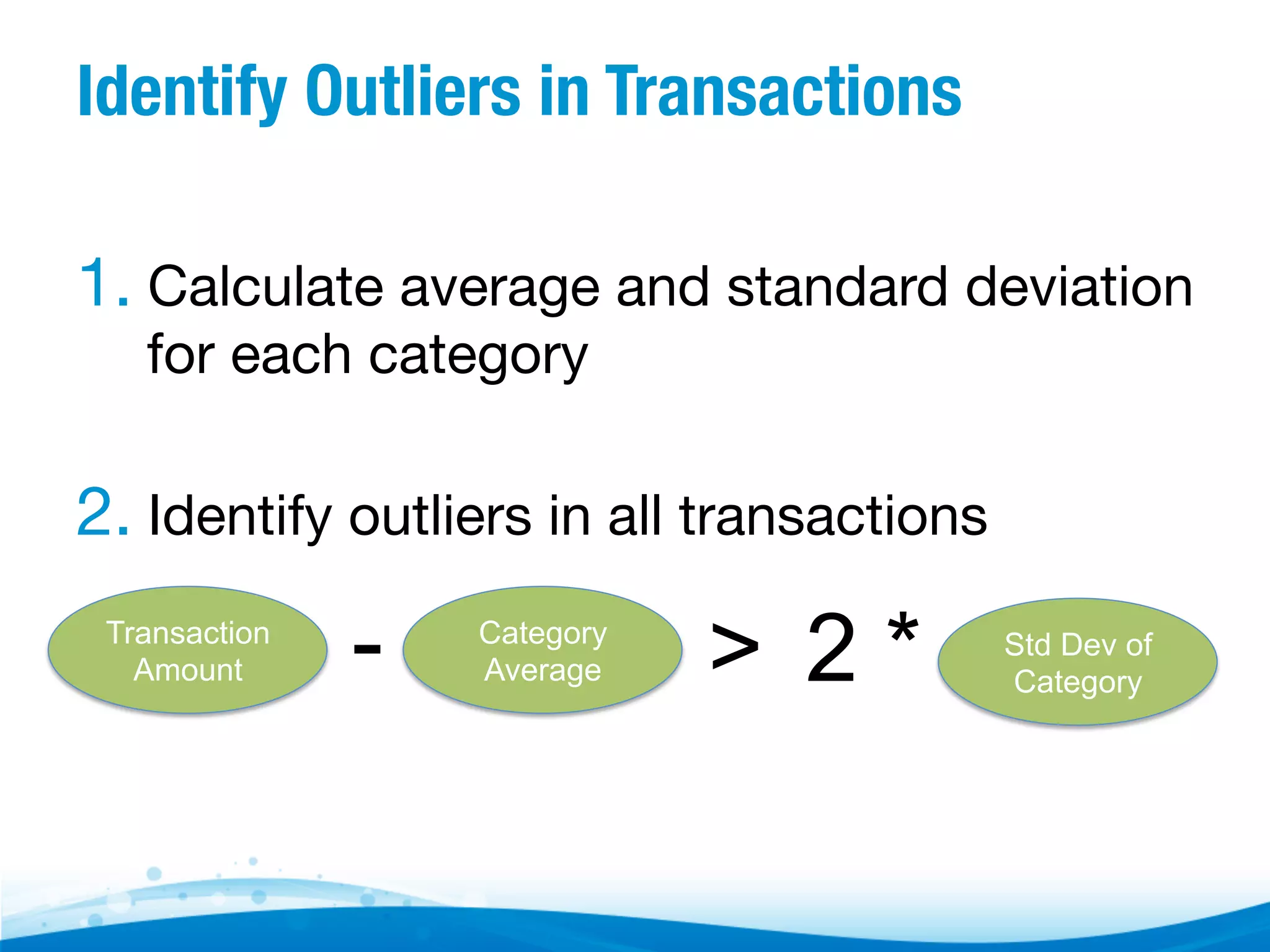 Identify Outliers in Transactions

1. Calculate average and standard deviation for each category

2. Identify outliers in all transactions

Transaction Amount - Category Average > 2 * Std Dev of Category